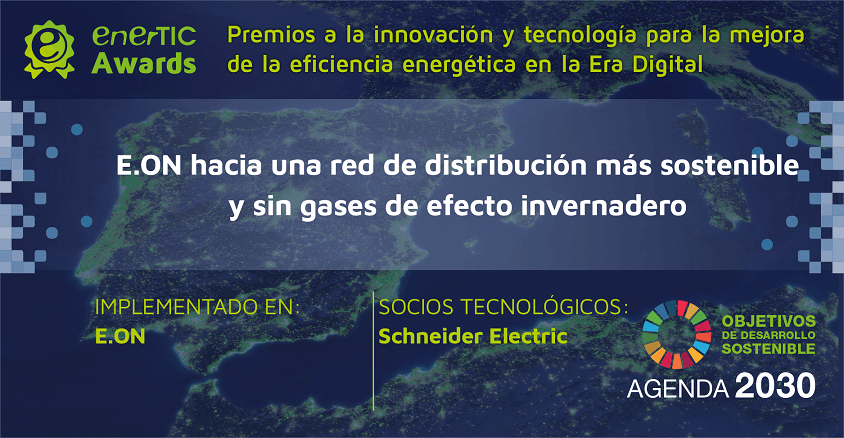 enerTIC Awards

Premios a la innovación y tecnología para la mejora de la eficiencia energética en la Era Digital

E.ON hacia una red de distribución más sostenible y sin gases de efecto invernadero

IMPLEMENTADO EN:
E.ON

SOCIOS TECNOLÓGICOS:
Schneider Electric

OBJETIVOS DE DESARROLLO SOSTENIBLE
AGENDA 2030